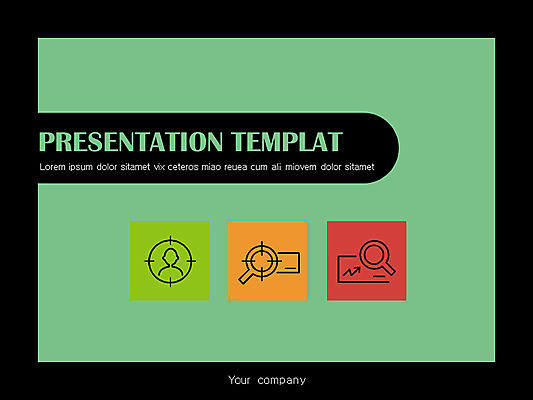 PRESENTATION TEMPLAT

Lorem ipsum dolor sitamet vix ceteros miao reuea cum ali miovem dolor sitamet

Your company